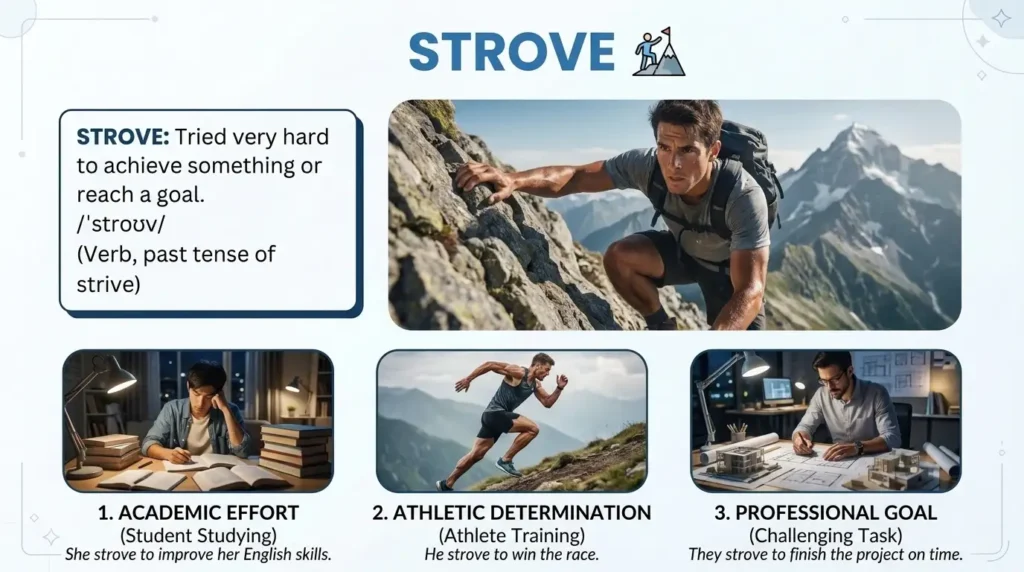 STROVE

STROVE: Tried very hard to achieve something or reach a goal.
/ˈstroʊv/
(Verb, past tense of strive)

1. ACADEMIC EFFORT
(Student Studying)
She strove to improve her English skills.

2. ATHLETIC DETERMINATION
(Athlete Training)
He strove to win the race.

3. PROFESSIONAL GOAL
(Challenging Task)
They strove to finish the project on time.